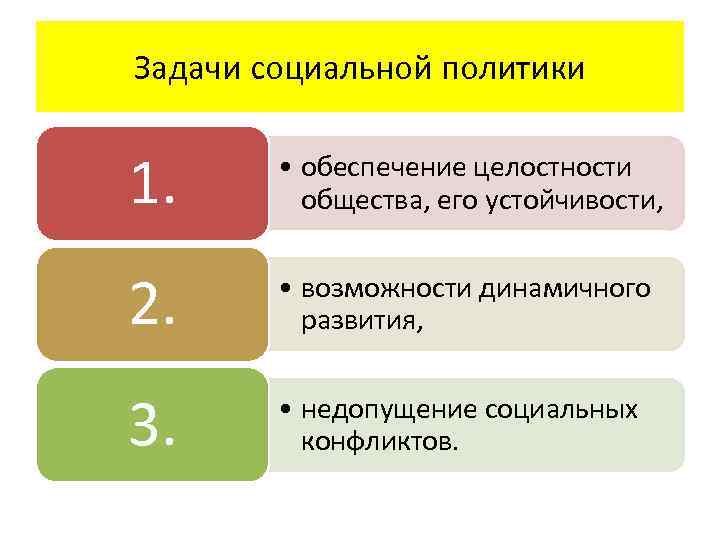 Задачи социальной политики

1.

• обеспечение целостности общества, его устойчивости,

2.

• возможности динамичного развития,

3.

• недопущение социальных конфликтов.